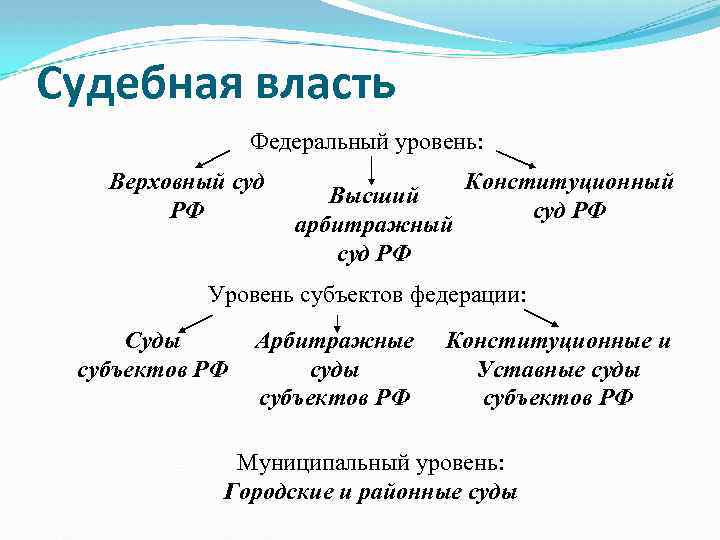 Судебная власть

Федеральный уровень:

Верховный суд РФ

Высший арбитражный суд РФ

Конституционный суд РФ

Уровень субъектов федерации:

Суды субъектов РФ

Арбитражные суды субъектов РФ

Конституционные и Уставные суды субъектов РФ

Муниципальный уровень:
Городские и районные суды